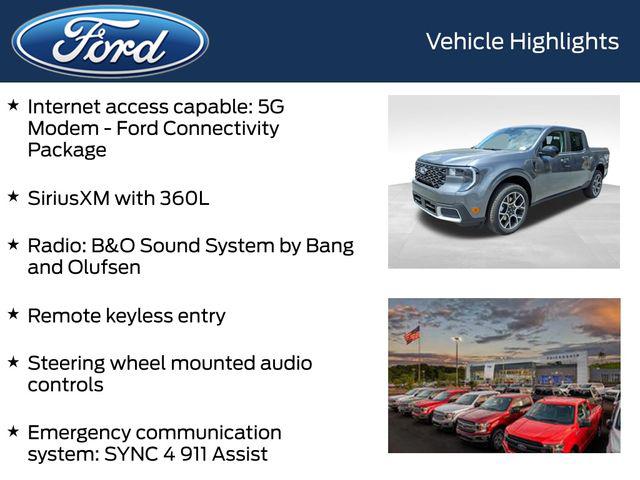 Ford

Vehicle Highlights

★ Internet access capable: 5G Modem - Ford Connectivity Package

★ SiriusXM with 360L

★ Radio: B&O Sound System by Bang and Olufsen

★ Remote keyless entry

★ Steering wheel mounted audio controls

★ Emergency communication system: SYNC 4 911 Assist